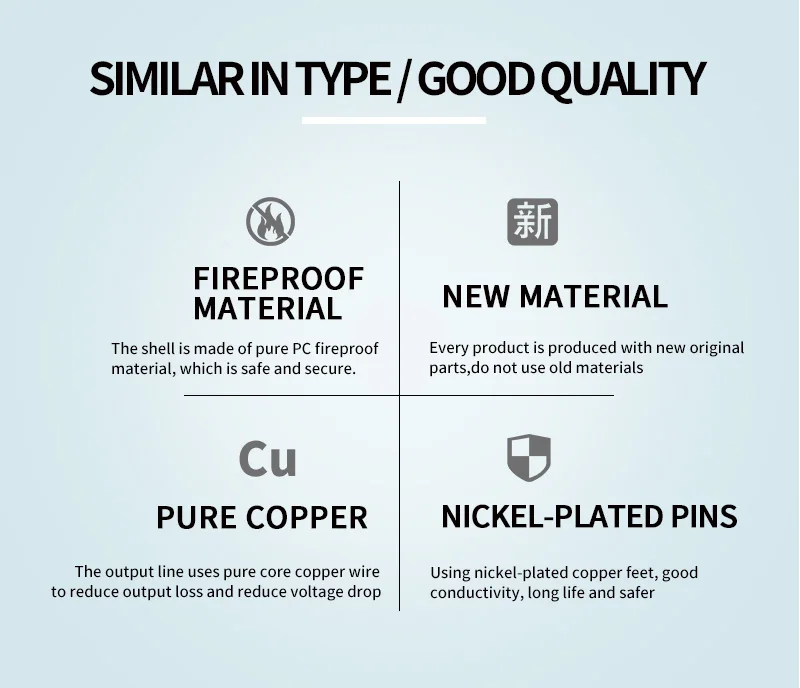 SIMILAR IN TYPE / GOOD QUALITY

FIREPROOF MATERIAL

The shell is made of pure PC fireproof material, which is safe and secure.

新

NEW MATERIAL

Every product is produced with new original parts,do not use old materials

Cu

PURE COPPER

The output line uses pure core copper wire to reduce output loss and reduce voltage drop

NICKEL-PLATED PINS

Using nickel-plated copper feet, good conductivity, long life and safer